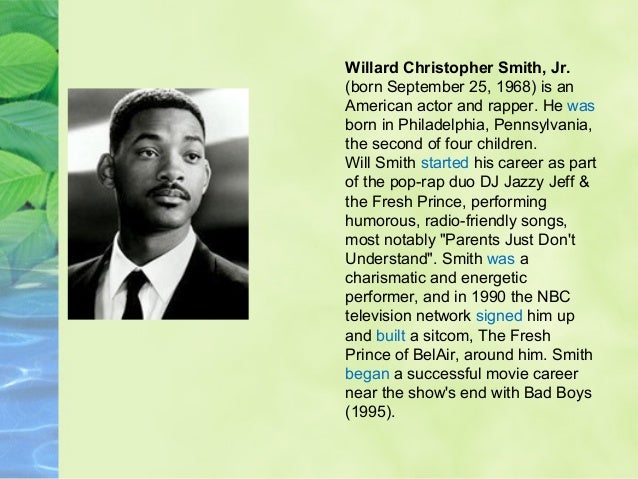 **Willard Christopher Smith, Jr.** (born September 25, 1968) is an American actor and rapper. He was born in Philadelphia, Pennsylvania, the second of four children.
Will Smith started his career as part of the pop-rap duo DJ Jazzy Jeff & the Fresh Prince, performing humorous, radio-friendly songs, most notably "Parents Just Don't Understand". Smith was a charismatic and energetic performer, and in 1990 the NBC television network signed him up and built a sitcom, The Fresh Prince of BelAir, around him. Smith began a successful movie career near the show's end with Bad Boys (1995).